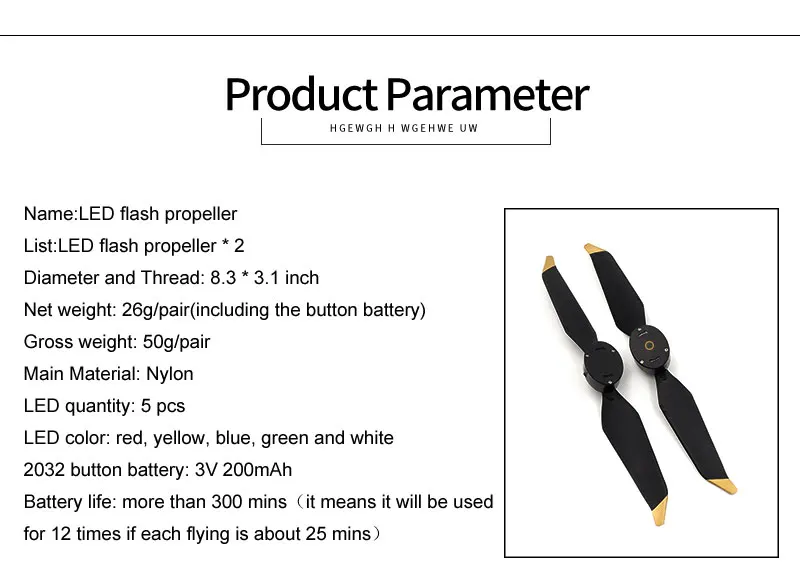 Product Parameter

HGEWGH H WGEHWE UW

Name:LED flash propeller
List:LED flash propeller * 2
Diameter and Thread: 8.3 * 3.1 inch
Net weight: 26g/pair(including the button battery)
Gross weight: 50g/pair
Main Material: Nylon
LED quantity: 5 pcs
LED color: red, yellow, blue, green and white
2032 button battery: 3V 200mAh
Battery life: more than 300 mins（it means it will be used for 12 times if each flying is about 25 mins）